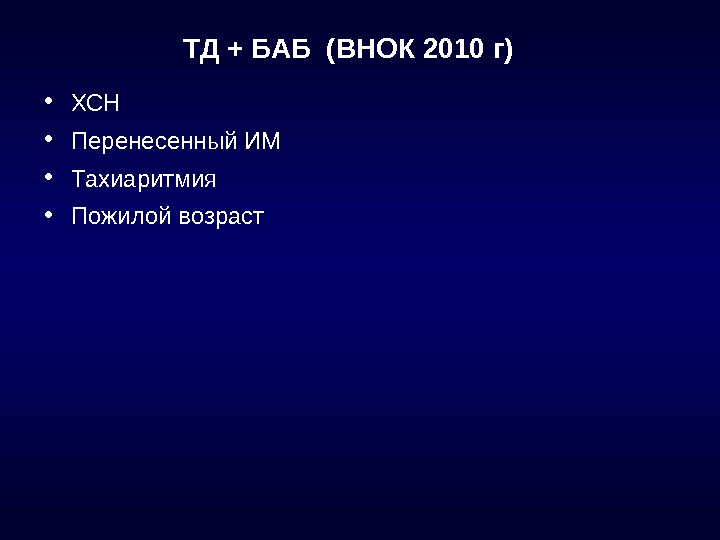 ТД + БАБ (ВНОК 2010 г)

• ХСН
• Перенесенный ИМ
• Тахиаритмия
• Пожилой возраст